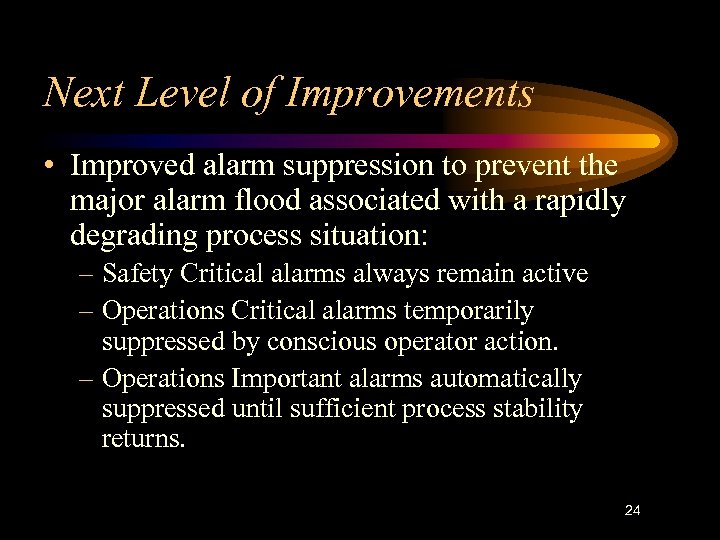 Next Level of Improvements

• Improved alarm suppression to prevent the major alarm flood associated with a rapidly degrading process situation:
– Safety Critical alarms always remain active
– Operations Critical alarms temporarily suppressed by conscious operator action.
– Operations Important alarms automatically suppressed until sufficient process stability returns.

24